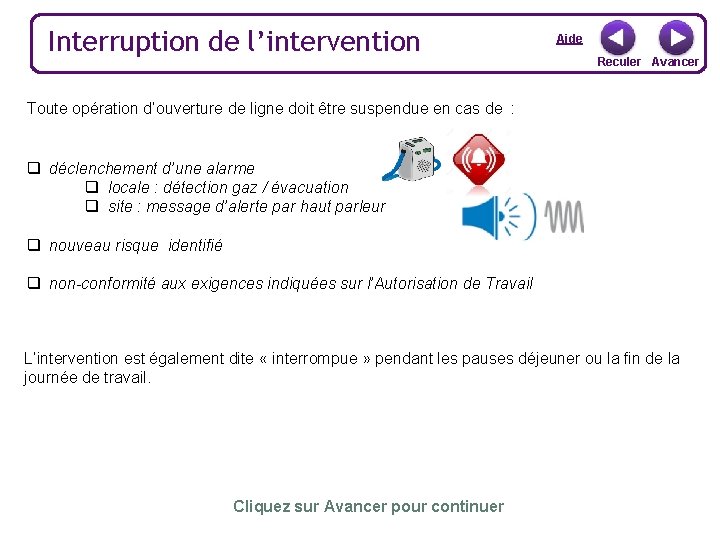 Interruption de l'intervention

Aide

Reculer Avancer

Toute opération d'ouverture de ligne doit être suspendue en cas de :

❑ déclenchement d'une alarme
❑ locale : détection gaz / évacuation
❑ site : message d'alerte par haut parleur

❑ nouveau risque identifié

❑ non-conformité aux exigences indiquées sur l'Autorisation de Travail

L'intervention est également dite « interrompue » pendant les pauses déjeuner ou la fin de la journée de travail.

Cliquez sur Avancer pour continuer